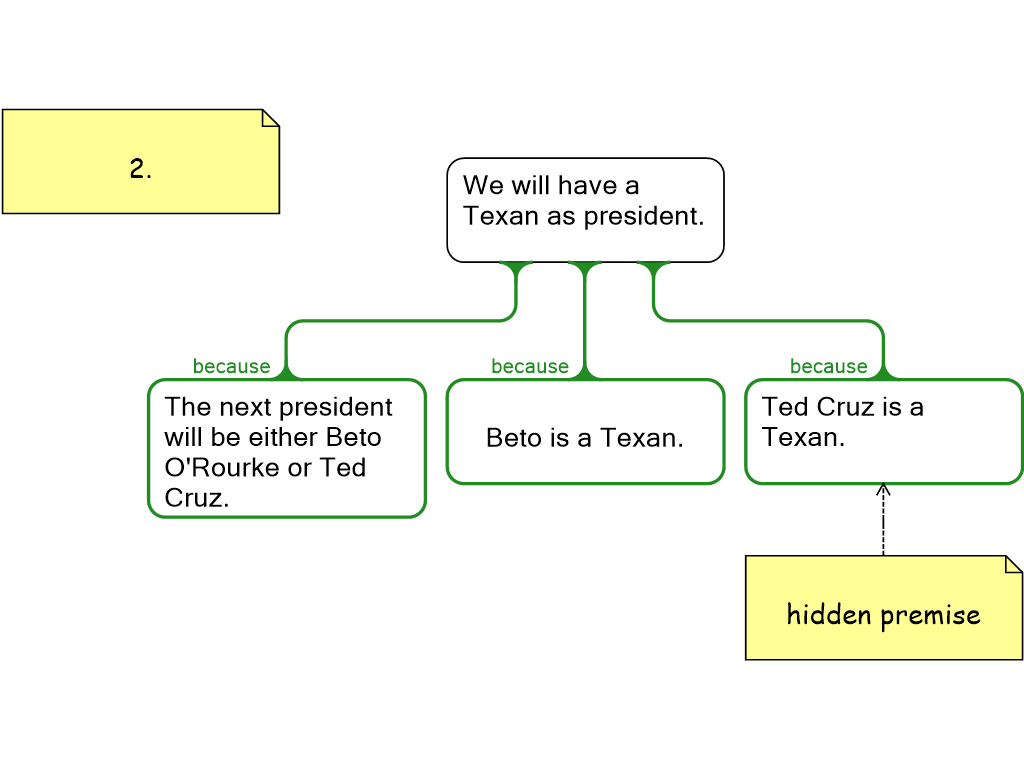 2.

We will have a Texan as president.

because

The next president will be either Beto O'Rourke or Ted Cruz.

because

Beto is a Texan.

because

Ted Cruz is a Texan.

hidden premise